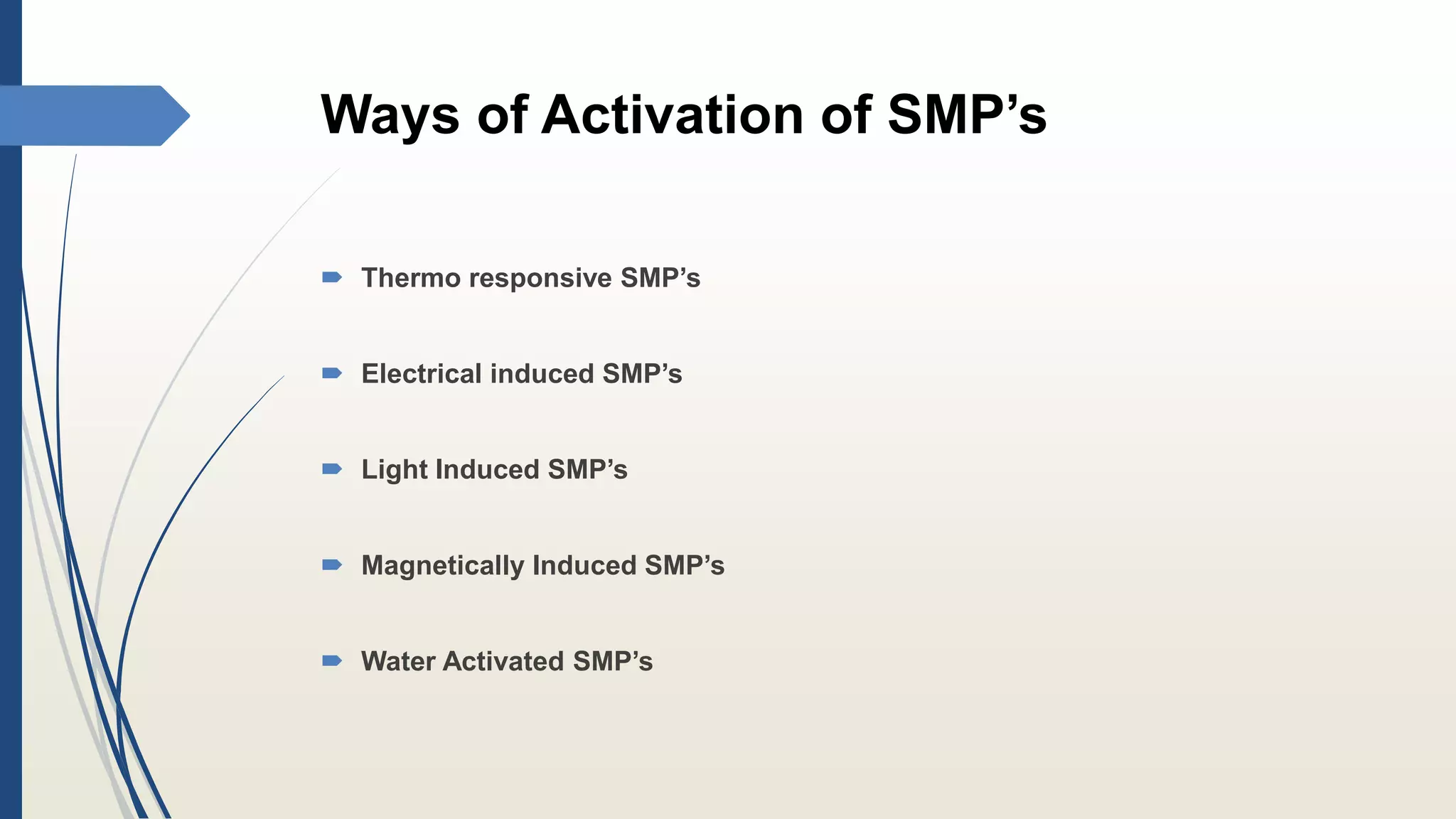 Ways of Activation of SMP’s

Thermo responsive SMP’s

Electrical induced SMP’s

Light Induced SMP’s

Magnetically Induced SMP’s

Water Activated SMP’s